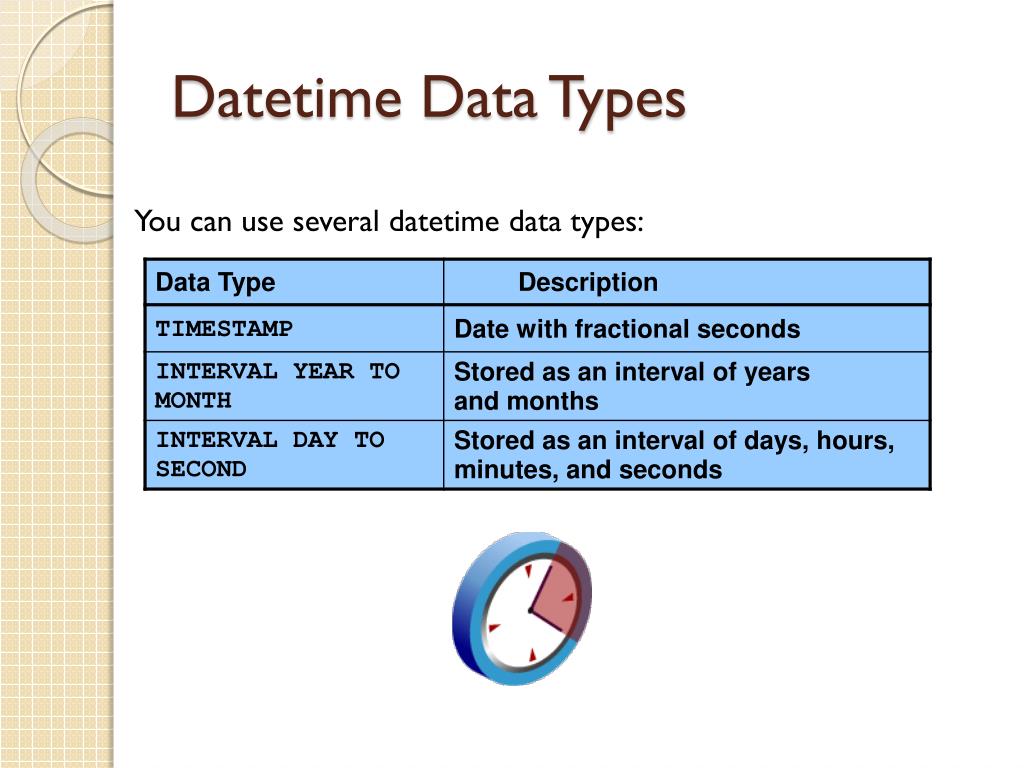 Datetime Data Types

You can use several datetime data types:

| Data Type | Description |
|---|---|
| TIMESTAMP | Date with fractional seconds |
| INTERVAL YEAR TO MONTH | Stored as an interval of years and months |
| INTERVAL DAY TO SECOND | Stored as an interval of days, hours, minutes, and seconds |